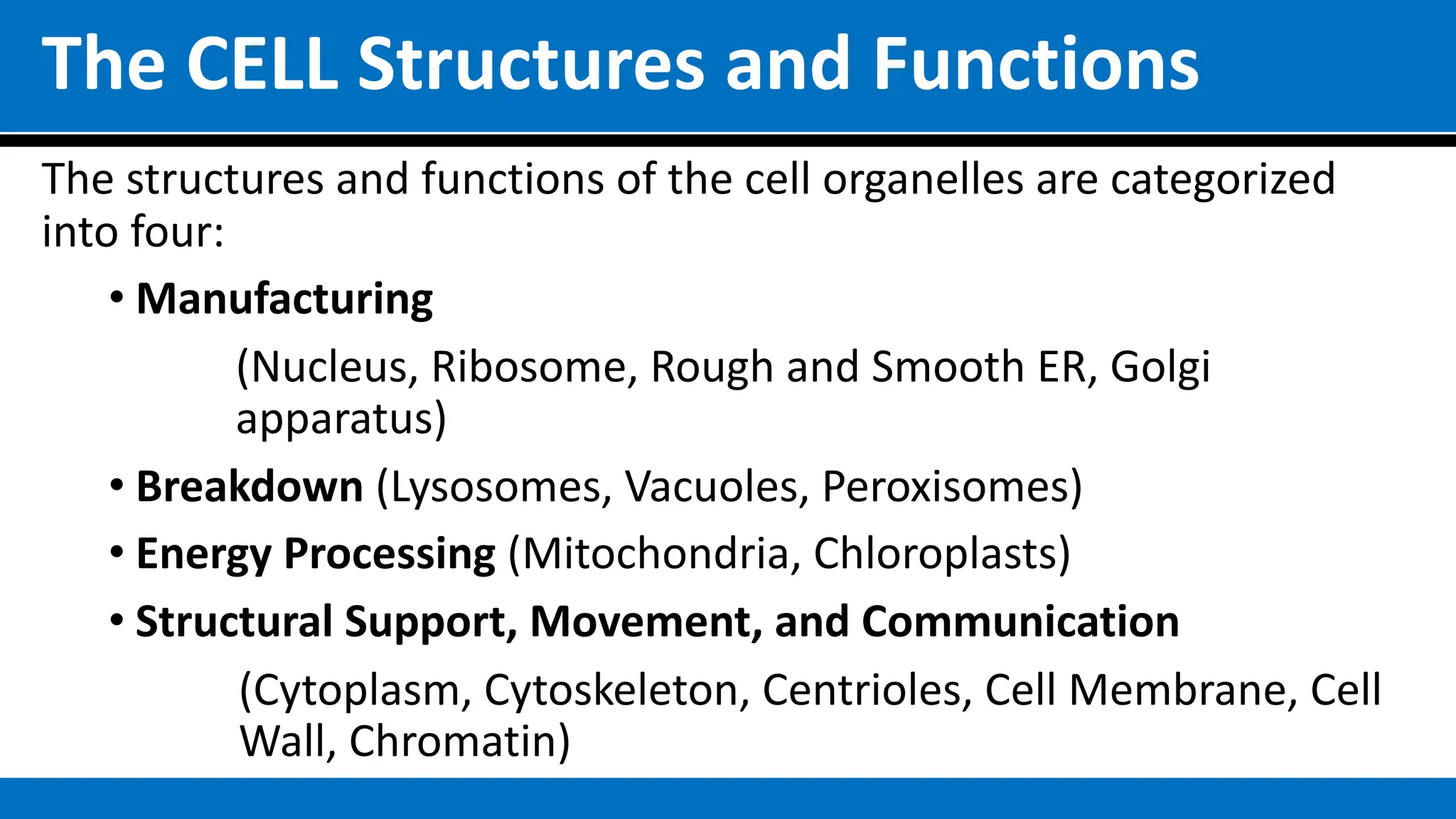 The CELL Structures and Functions

The structures and functions of the cell organelles are categorized into four:

• Manufacturing

(Nucleus, Ribosome, Rough and Smooth ER, Golgi apparatus)

• Breakdown (Lysosomes, Vacuoles, Peroxisomes)

• Energy Processing (Mitochondria, Chloroplasts)

• Structural Support, Movement, and Communication

(Cytoplasm, Cytoskeleton, Centrioles, Cell Membrane, Cell Wall, Chromatin)